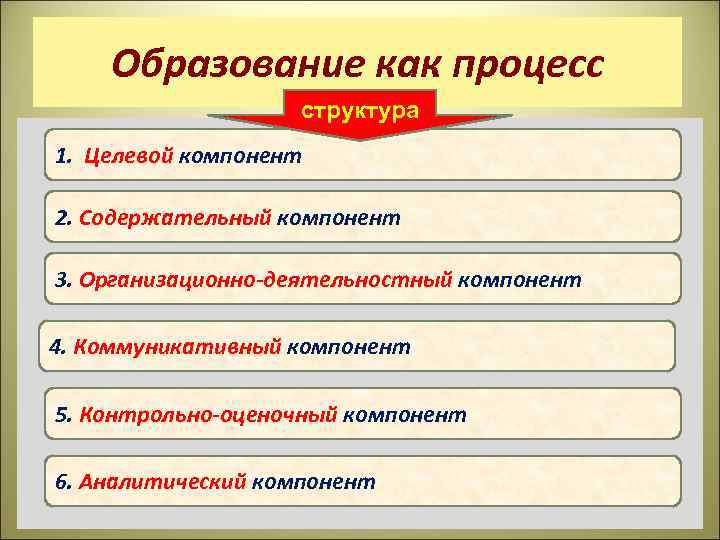 Образование как процесс

структура

1. Целевой компонент

2. Содержательный компонент

3. Организационно-деятельностный компонент

4. Коммуникативный компонент

5. Контрольно-оценочный компонент

6. Аналитический компонент